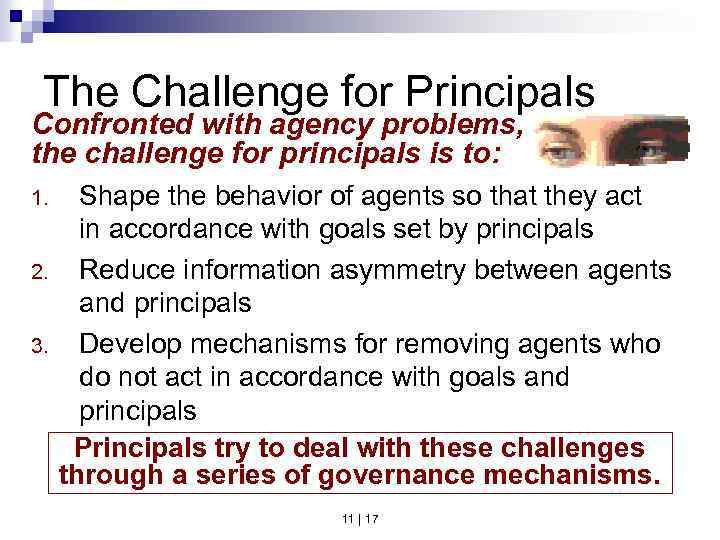 The Challenge for Principals

Confronted with agency problems, the challenge for principals is to:

1. Shape the behavior of agents so that they act in accordance with goals set by principals
2. Reduce information asymmetry between agents and principals
3. Develop mechanisms for removing agents who do not act in accordance with goals and principals

Principals try to deal with these challenges through a series of governance mechanisms.

11 | 17